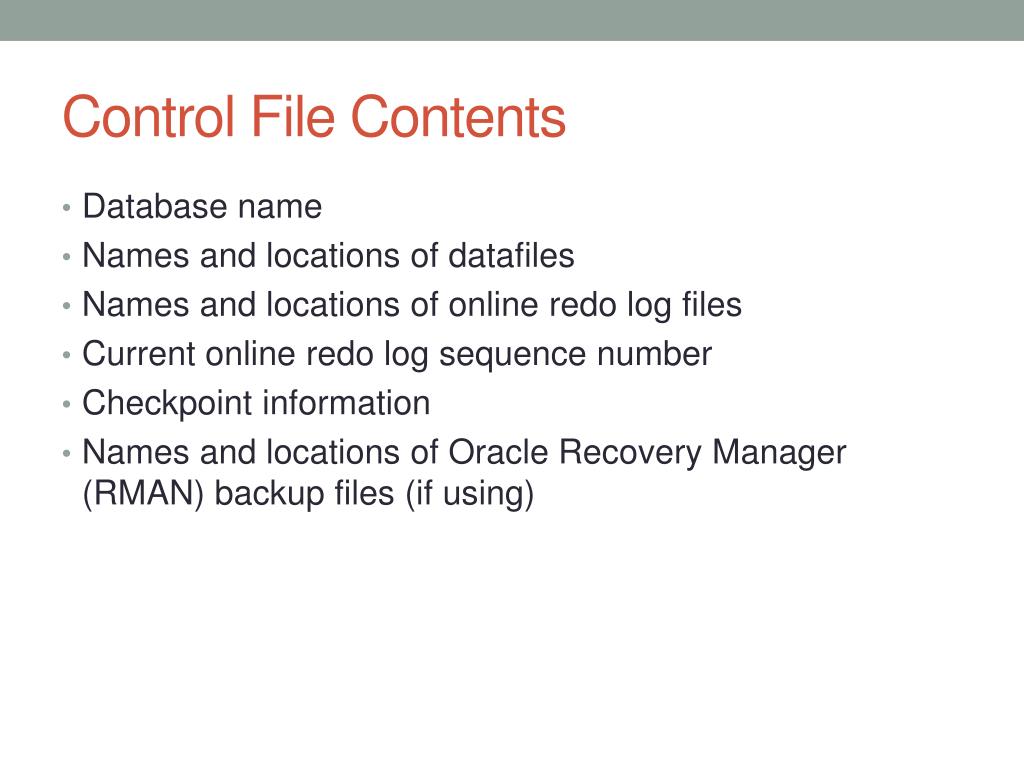 Control File Contents

• Database name
• Names and locations of datafiles
• Names and locations of online redo log files
• Current online redo log sequence number
• Checkpoint information
• Names and locations of Oracle Recovery Manager (RMAN) backup files (if using)